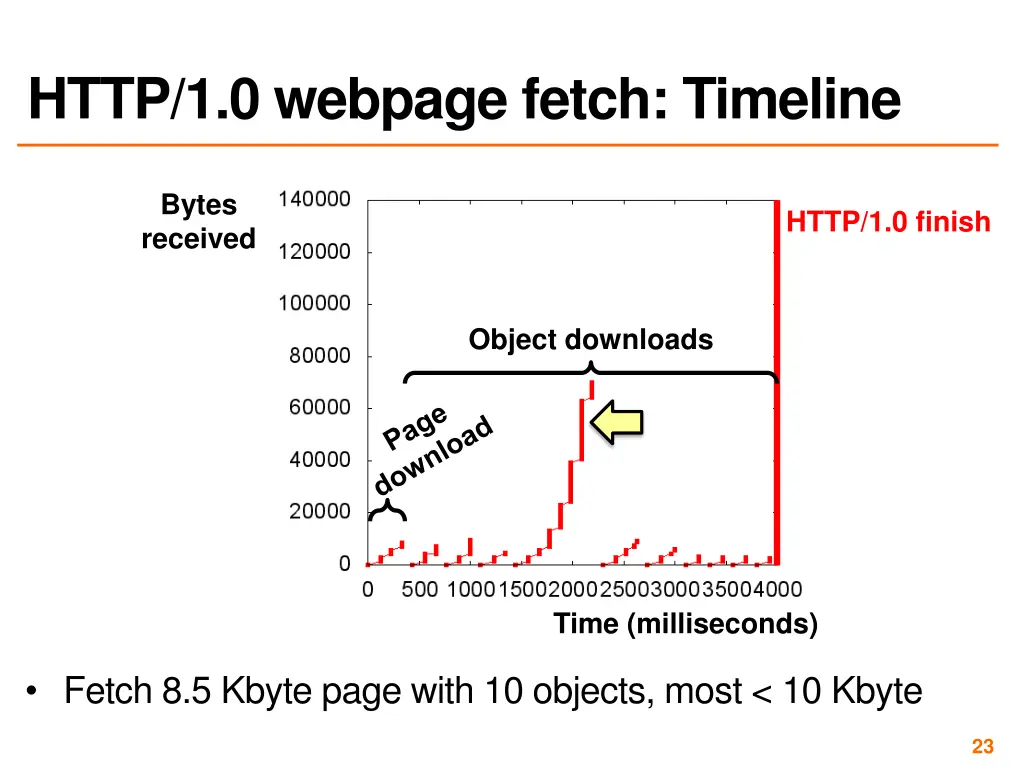 HTTP/1.0 webpage fetch: Timeline

Bytes received

140000
120000
100000
80000
60000
40000
20000
0

HTTP/1.0 finish

Object downloads

Page download

0 500 1000 1500 2000 2500 3000 3500 4000

Time (milliseconds)

• Fetch 8.5 Kbyte page with 10 objects, most < 10 Kbyte

23